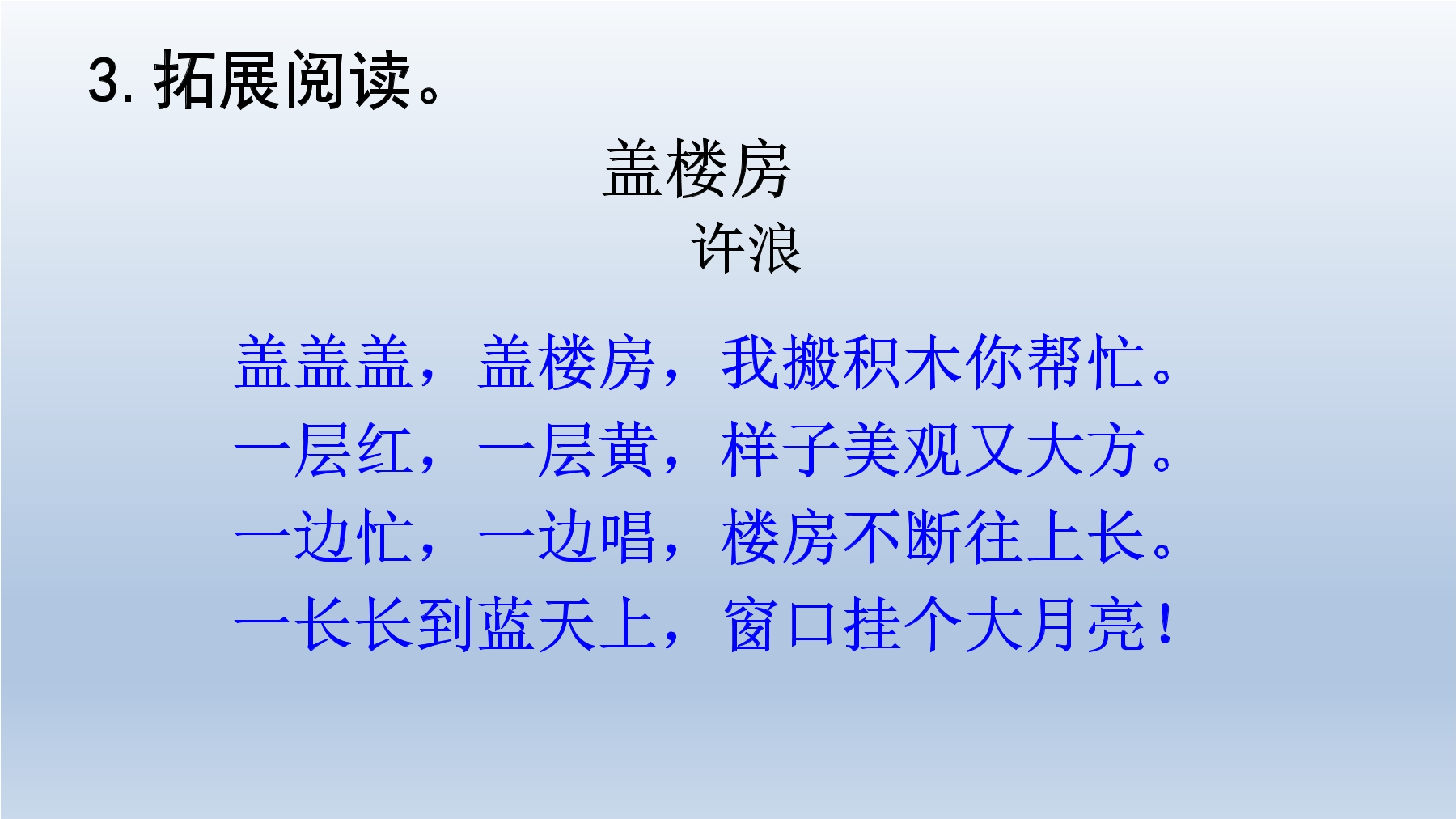 3. 拓展阅读。

盖楼房

许浪

盖盖盖，盖楼房，我搬积木你帮忙。
一层红，一层黄，样子美观又大方。
一边忙，一边唱，楼房不断往上长。
一长长到蓝天上，窗口挂个大月亮！